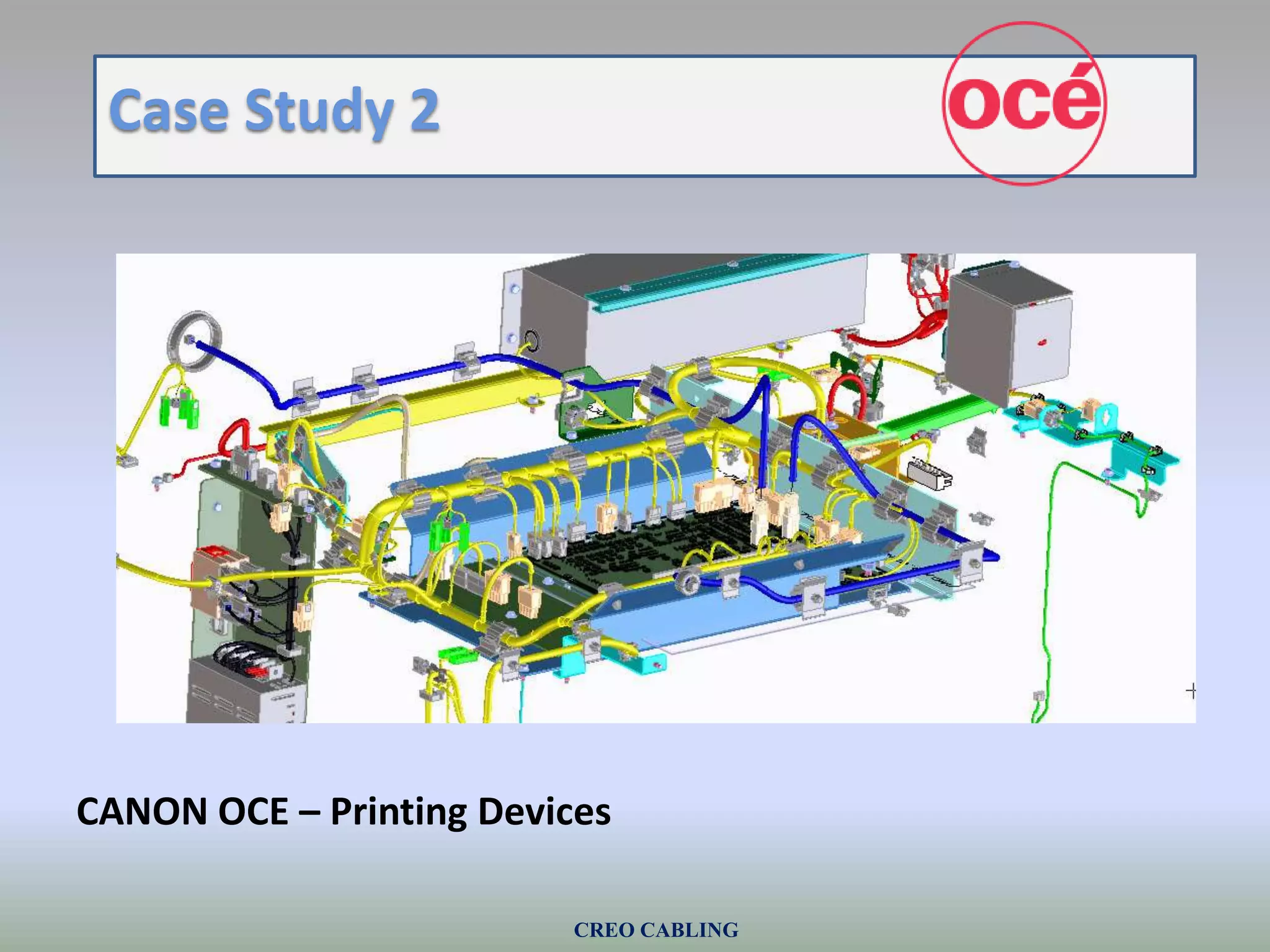 Case Study 2

océ

CANON OCE – Printing Devices

CREO CABLING